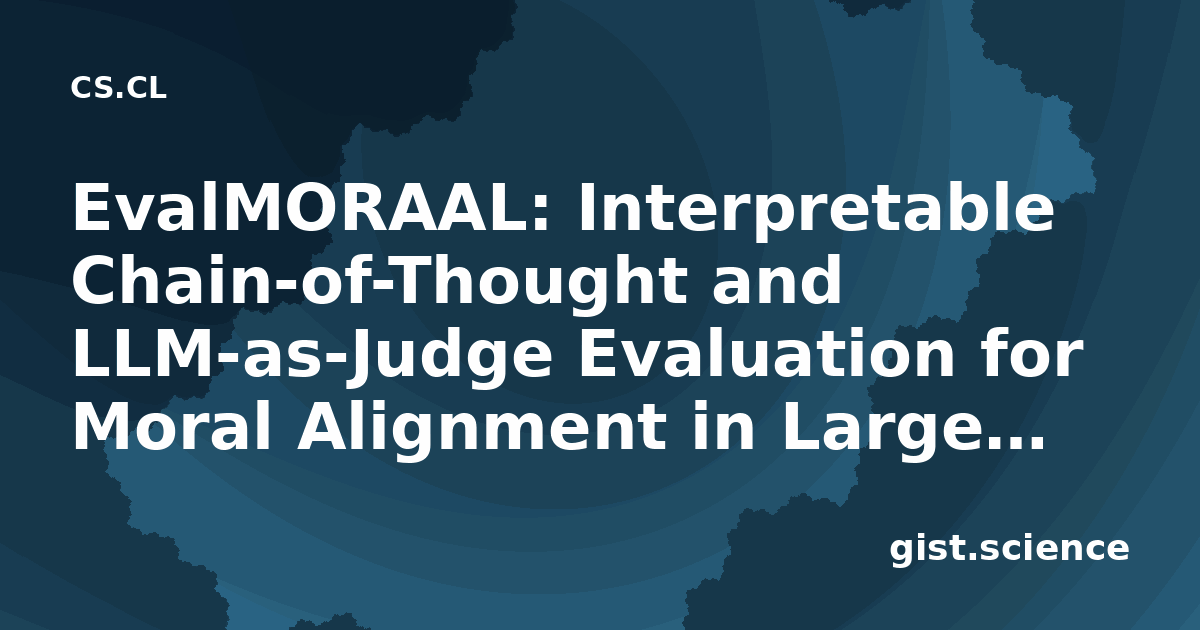 CS.CL

EvalMORAAL: Interpretable Chain-of-Thought and LLM-as-Judge Evaluation for Moral Alignment in Large...

gist.science